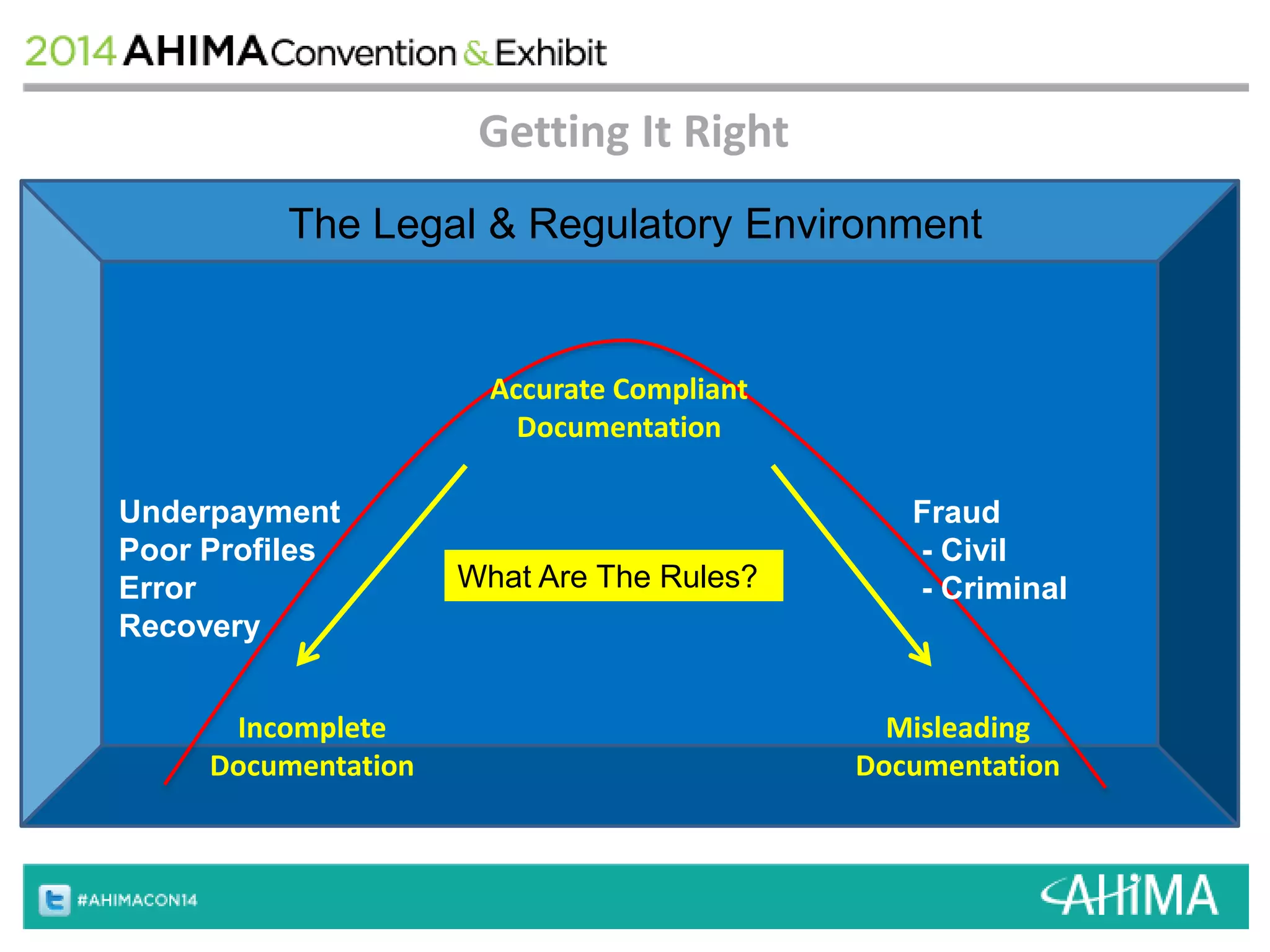 2014 AHIMA Convention & Exhibit

Getting It Right

The Legal & Regulatory Environment

Accurate Compliant Documentation

Underpayment
Poor Profiles
Error
Recovery

What Are The Rules?

Fraud
- Civil
- Criminal

Incomplete Documentation

Misleading Documentation

#AHIMACON14

AHIMA